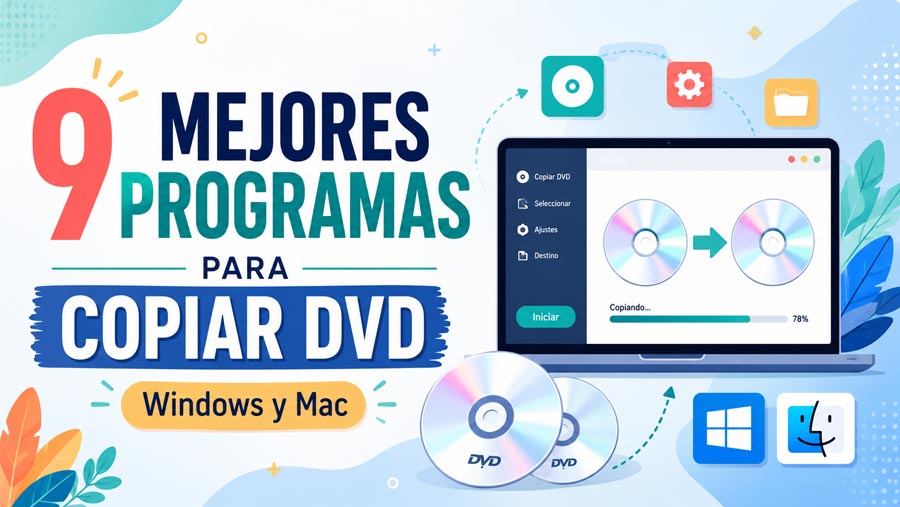 9 MEJORES PROGRAMAS PARA COPIAR DVD

Windows y Mac

Copiar DVD
Seleccionar
Ajustes
Destino

Iniciar

Copiando...
78%

DVD
DVD